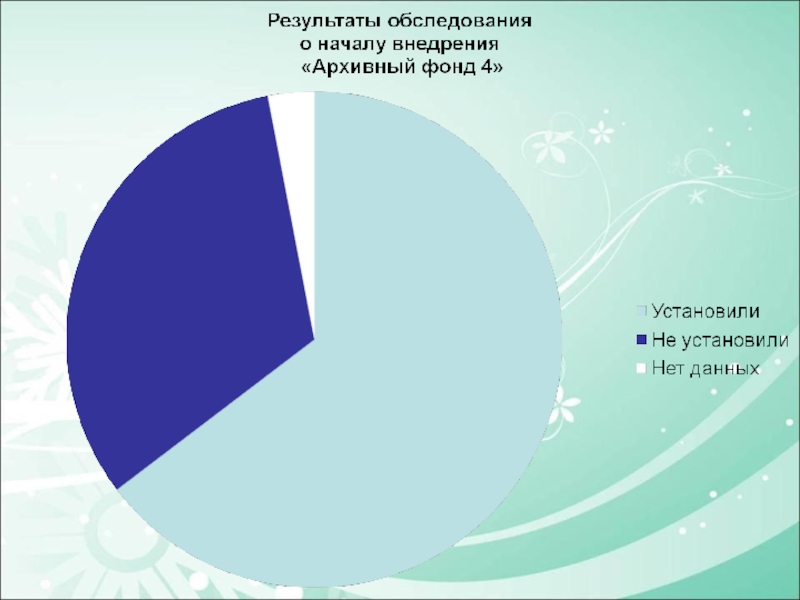 Результаты обследования
о началу внедрения
«Архивный фонд 4»

Установили
Не установили
Нет данных